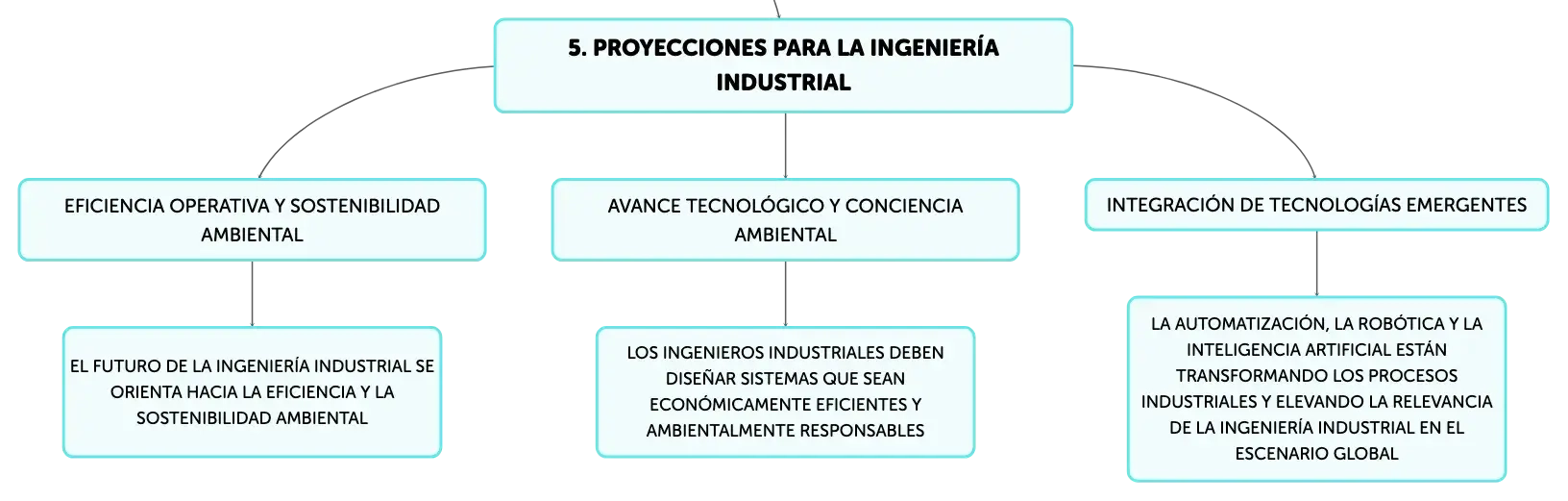 5. PROYECCIONES PARA LA INGENIERÍA INDUSTRIAL

EFICIENCIA OPERATIVA Y SOSTENIBILIDAD AMBIENTAL

EL FUTURO DE LA INGENIERÍA INDUSTRIAL SE ORIENTA HACIA LA EFICIENCIA Y LA SOSTENIBILIDAD AMBIENTAL

AVANCE TECNOLÓGICO Y CONCIENCIA AMBIENTAL

LOS INGENIEROS INDUSTRIALES DEBEN DISEÑAR SISTEMAS QUE SEAN ECONÓMICAMENTE EFICIENTES Y AMBIENTALMENTE RESPONSABLES

INTEGRACIÓN DE TECNOLOGÍAS EMERGENTES

LA AUTOMATIZACIÓN, LA ROBÓTICA Y LA INTELIGENCIA ARTIFICIAL ESTÁN TRANSFORMANDO LOS PROCESOS INDUSTRIALES Y ELEVANDO LA RELEVANCIA DE LA INGENIERÍA INDUSTRIAL EN EL ESCENARIO GLOBAL